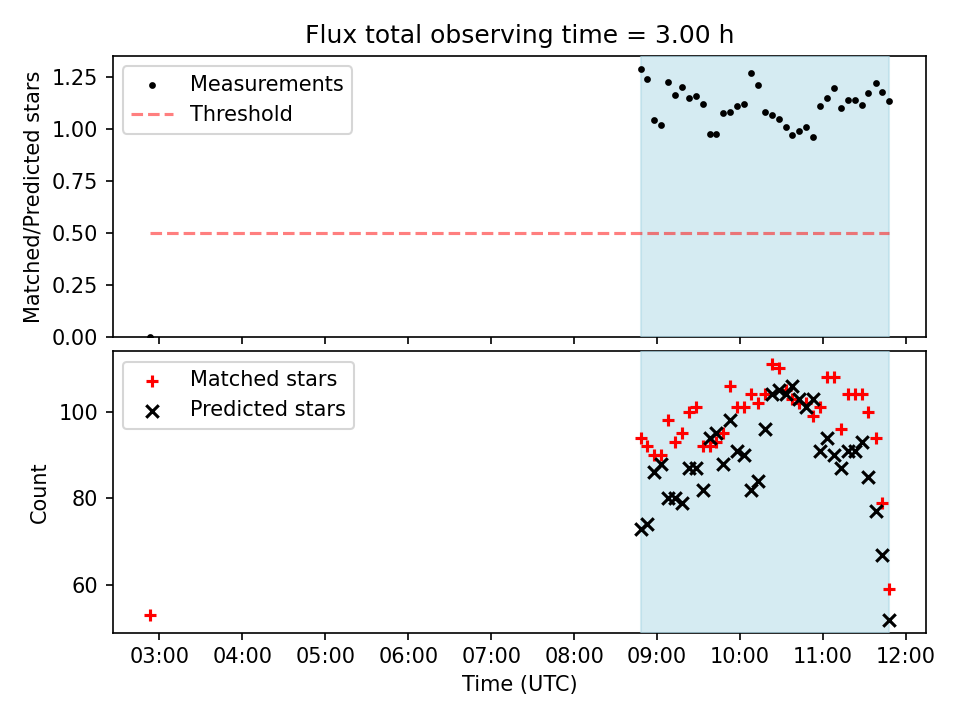 Flux total observing time = 3.00 h

Measurements
Threshold

Matched/Predicted stars

1.25
1.00
0.75
0.50
0.25
0.00

Matched stars
Predicted stars

Count

100
80
60

03:00
04:00
05:00
06:00
07:00
08:00
09:00
10:00
11:00
12:00

Time (UTC)